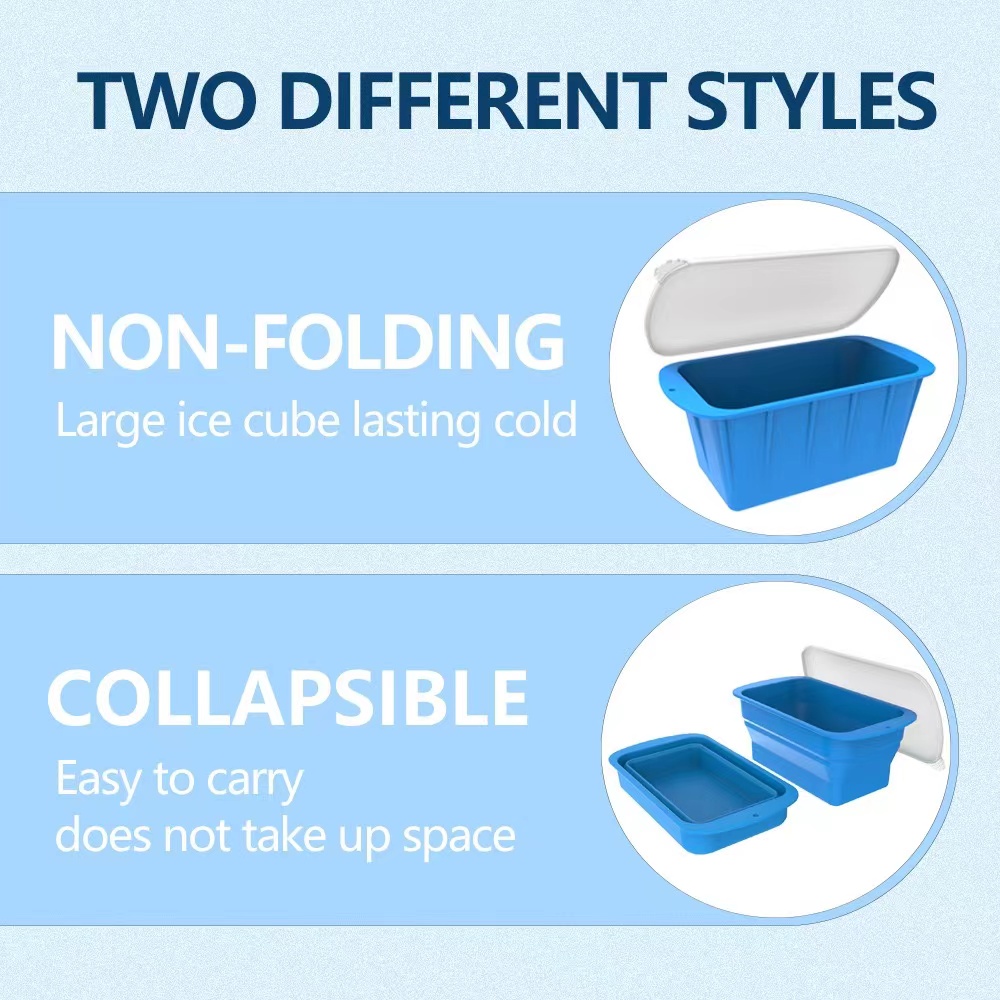 TWO DIFFERENT STYLES

NON-FOLDING
Large ice cube lasting cold

COLLAPSIBLE
Easy to carry
does not take up space